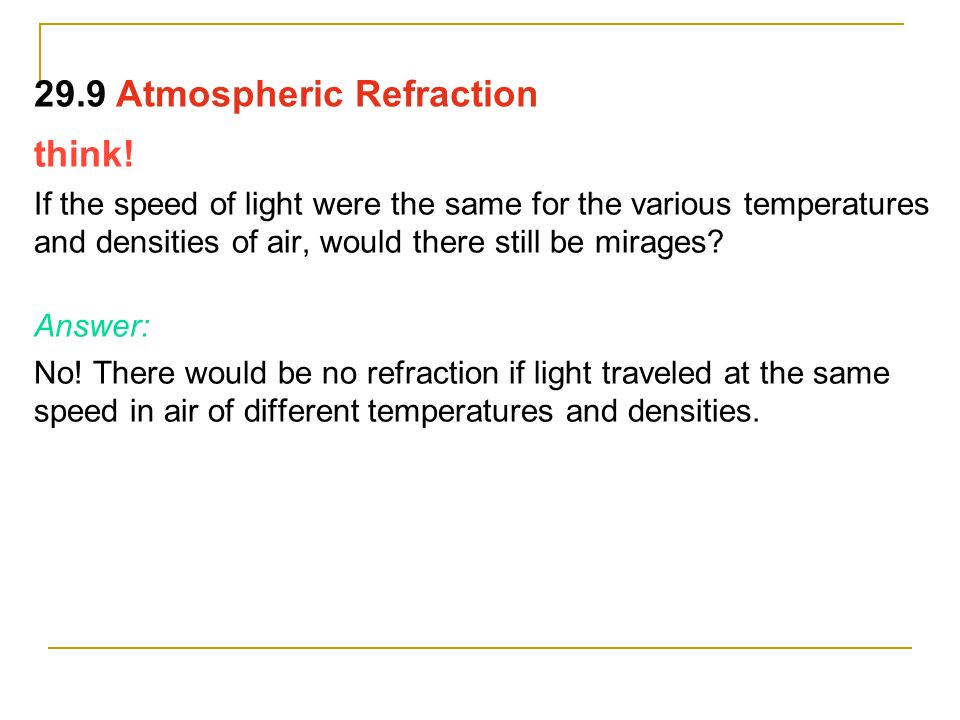 29.9 Atmospheric Refraction

think!

If the speed of light were the same for the various temperatures and densities of air, would there still be mirages?

Answer:

No! There would be no refraction if light traveled at the same speed in air of different temperatures and densities.